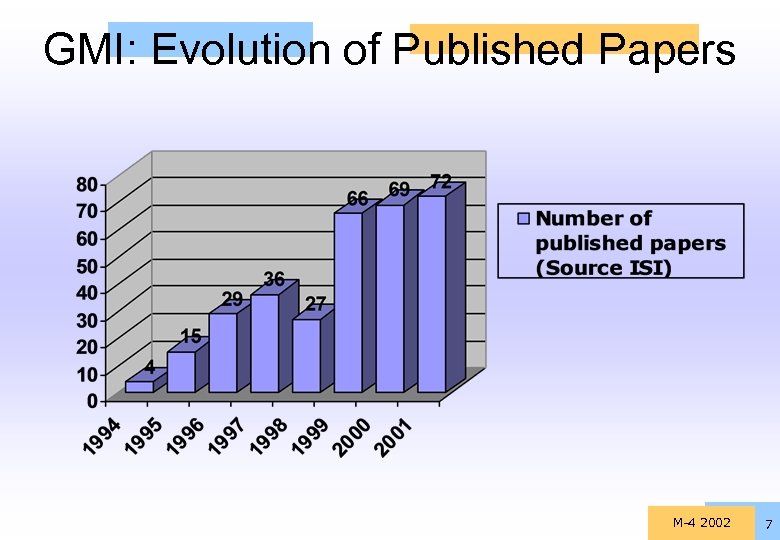 GMI: Evolution of Published Papers

80
70
60
50
40
30
20
10
0

4
15
29
36
27
66
69
72

1994
1995
1996
1997
1998
1999
2000
2001

Number of published papers (Source ISI)

M-4 2002

7